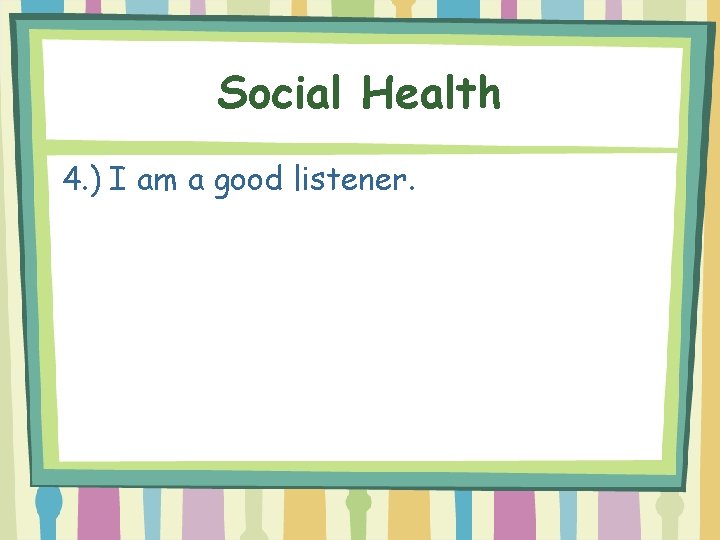 Social Health

4.) I am a good listener.